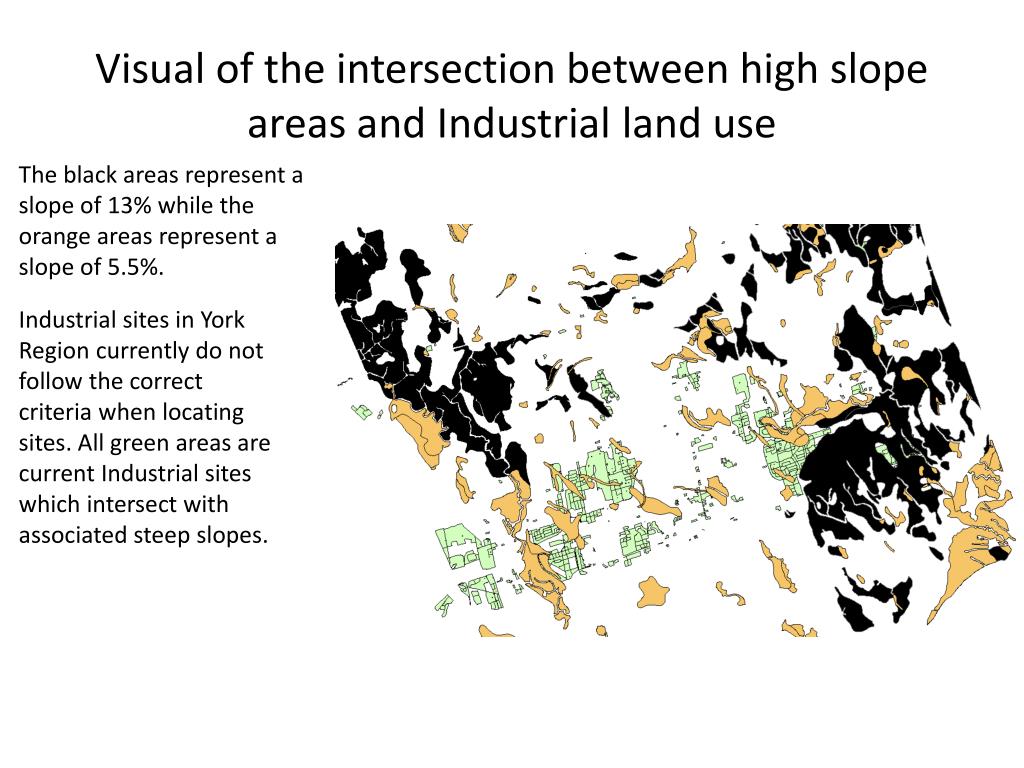 Visual of the intersection between high slope areas and Industrial land use

The black areas represent a slope of 13% while the orange areas represent a slope of 5.5%.

Industrial sites in York Region currently do not follow the correct criteria when locating sites. All green areas are current Industrial sites which intersect with associated steep slopes.